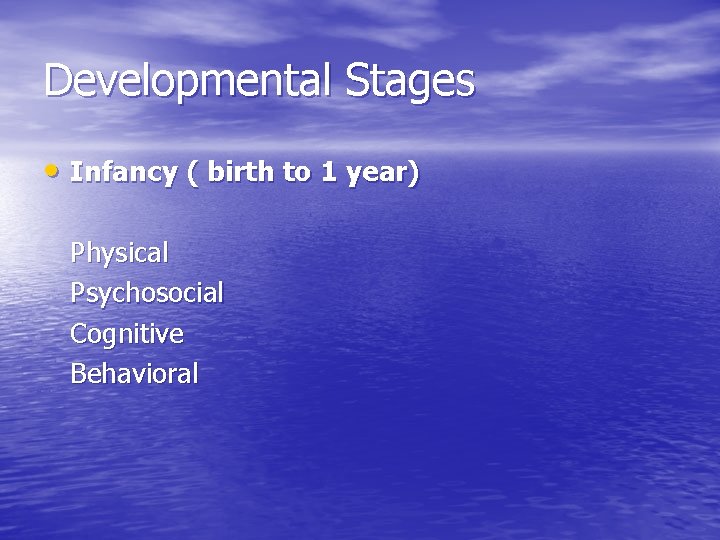 Developmental Stages

• Infancy ( birth to 1 year)

Physical
Psychosocial
Cognitive
Behavioral